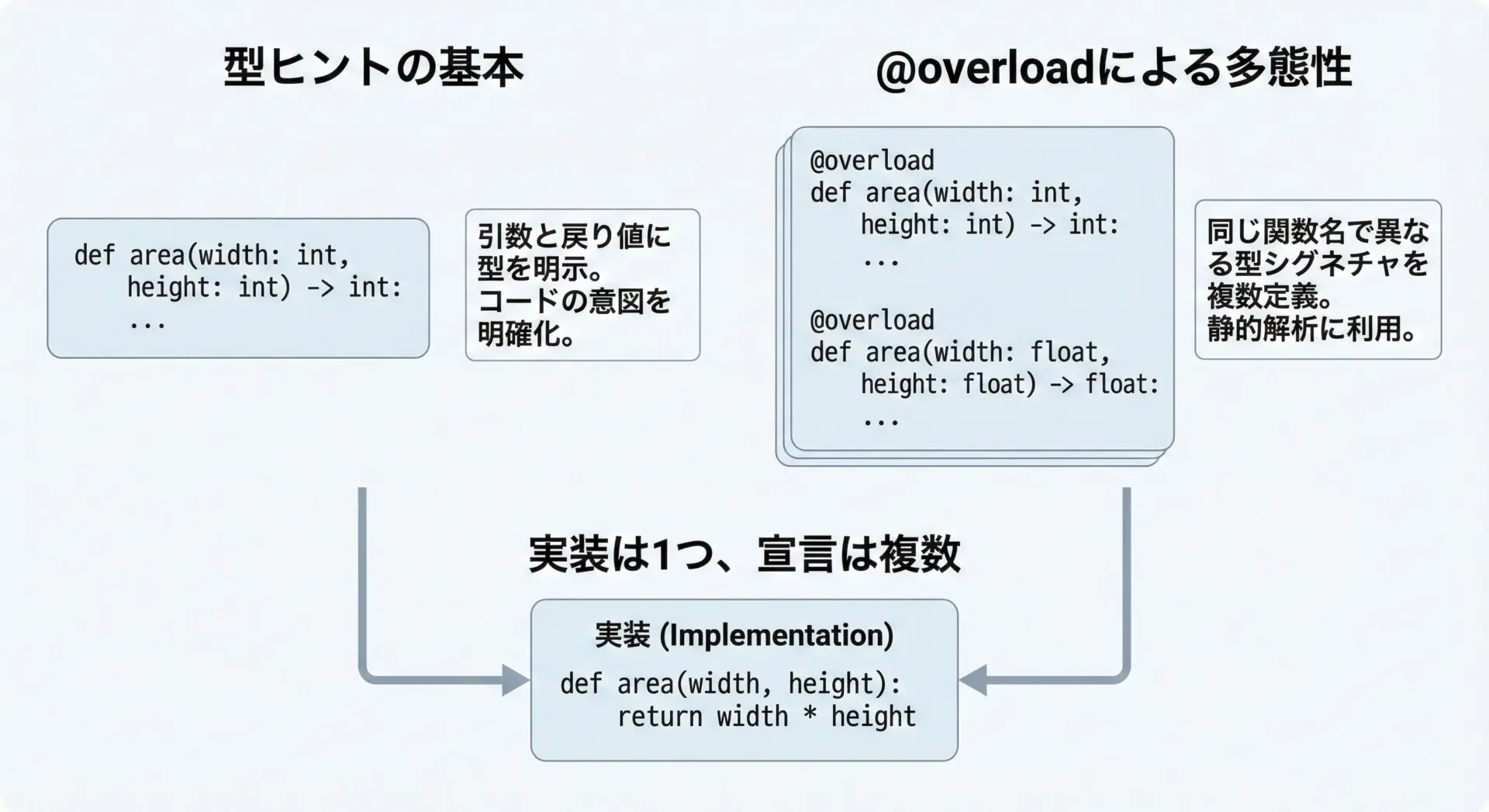 型ヒントの基本

def area(width: int,
    height: int) -> int:
    ...

引数と戻り値に型を明示。
コードの意図を明確化。

@overloadによる多態性

@overload
def area(width: int,
    height: int) -> int:
    ...

@overload
def area(width: float,
    height: float) -> float:
    ...

同じ関数名で異なる型シグネチャを複数定義。
静的解析に利用。

実装は1つ、宣言は複数

実装 (Implementation)

def area(width, height):
    return width * height